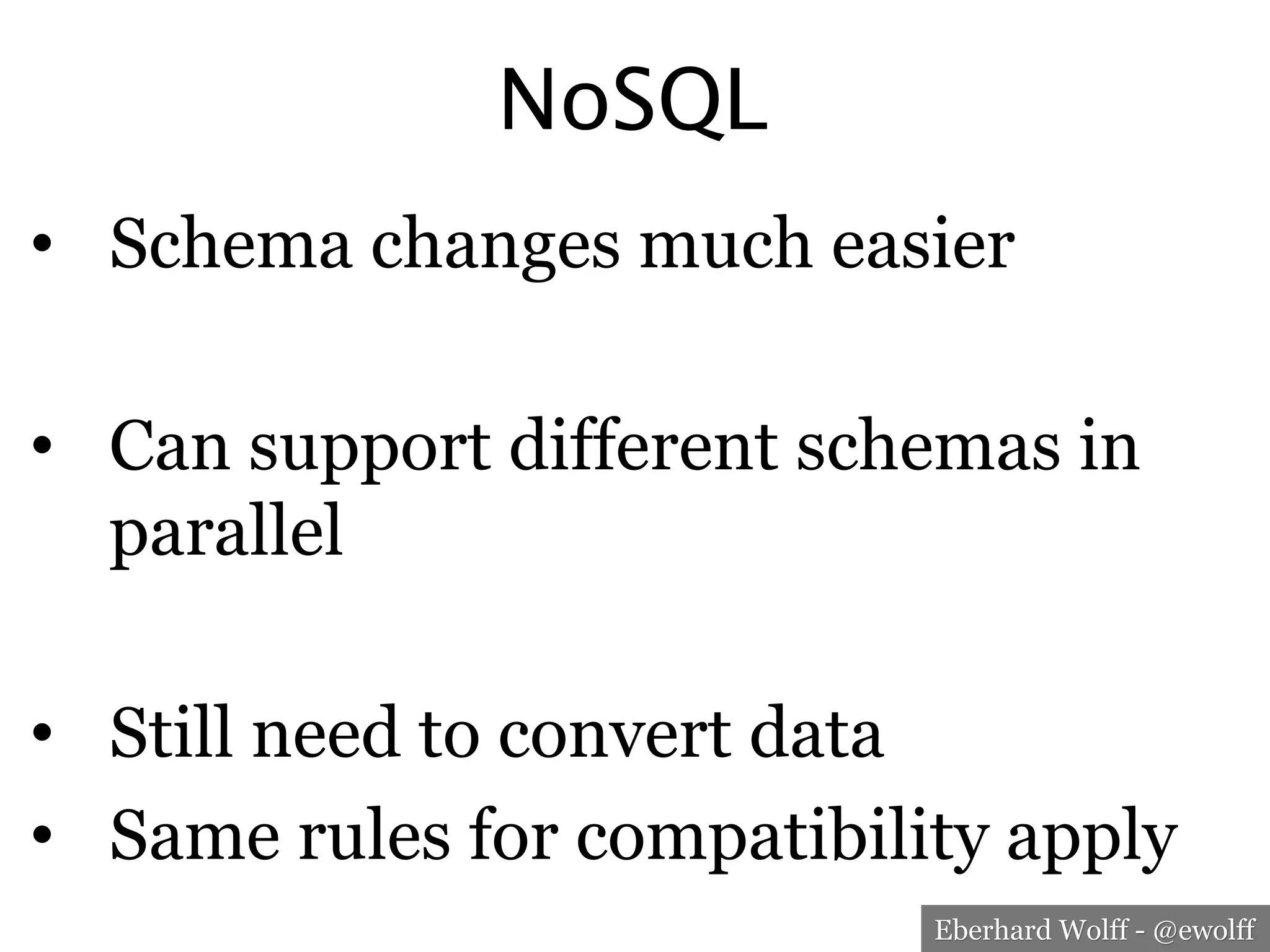 NoSQL

• Schema changes much easier

• Can support different schemas in parallel

• Still need to convert data
• Same rules for compatibility apply

Eberhard Wolff - @ewolff